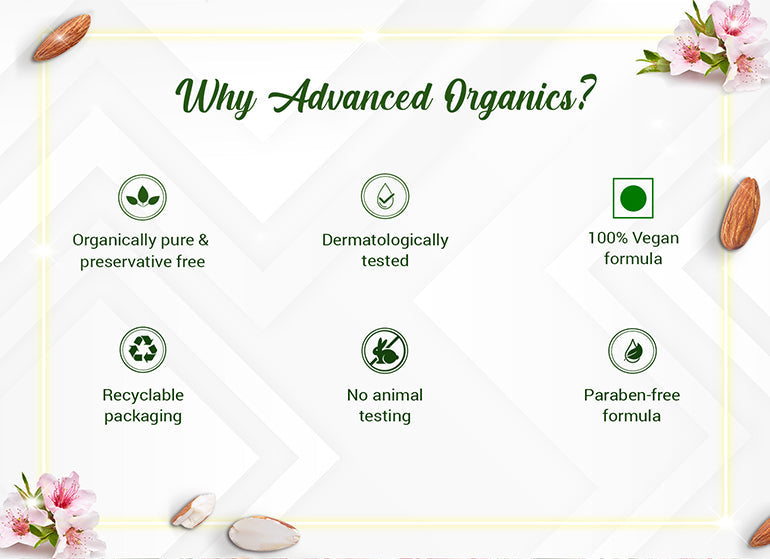 Why Advanced Organics?

Organically pure & preservative free

Dermatologically tested

100% Vegan formula

Recyclable packaging

No animal testing

Paraben-free formula